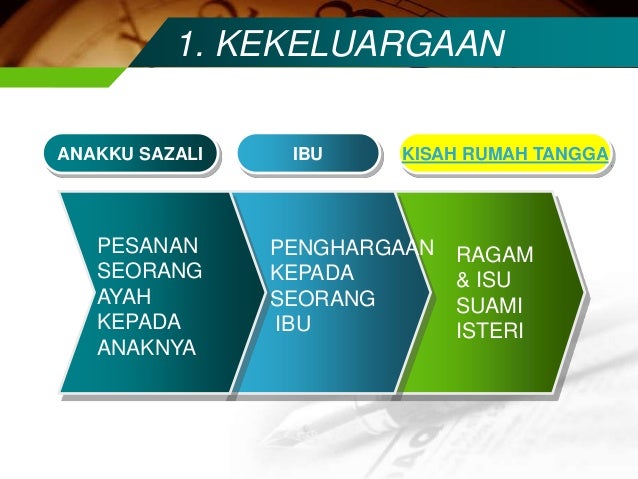 1. KEKELUARGAAN

ANAKKU SAZALI

IBU

KISAH RUMAH TANGGA

PESANAN SEORANG AYAH KEPADA ANAKNYA

PENGHARGAAN KEPADA SEORANG IBU

RAGAM & ISU SUAMI ISTERI